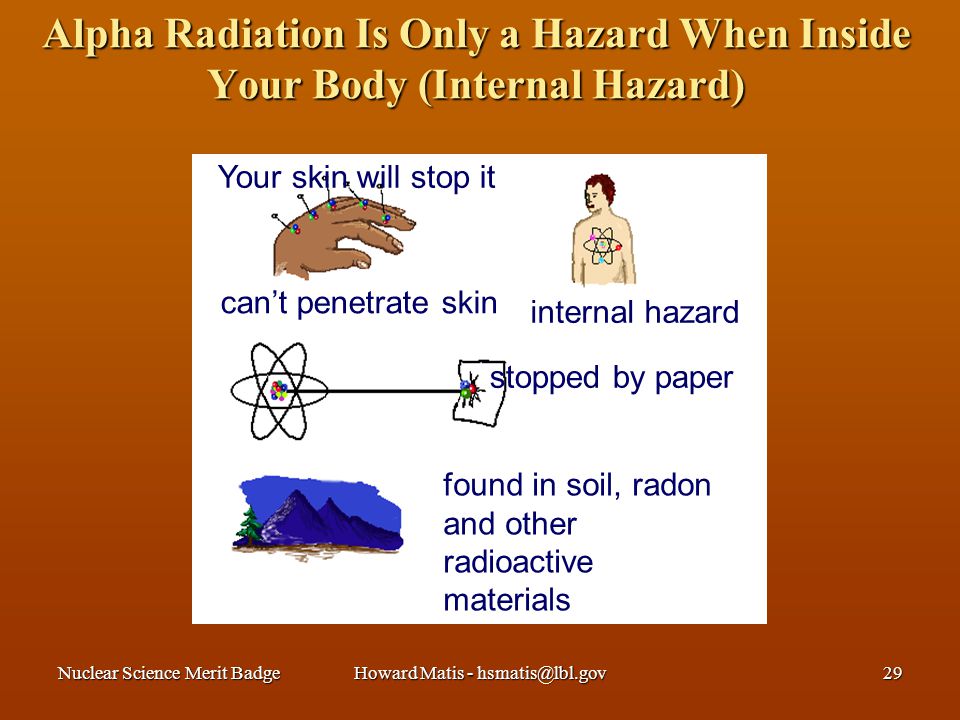 Alpha Radiation Is Only a Hazard When Inside Your Body (Internal Hazard)

Your skin will stop it

can't penetrate skin

internal hazard

stopped by paper

found in soil, radon and other radioactive materials

Nuclear Science Merit Badge

Howard Matis - hsmatis@lbl.gov

29